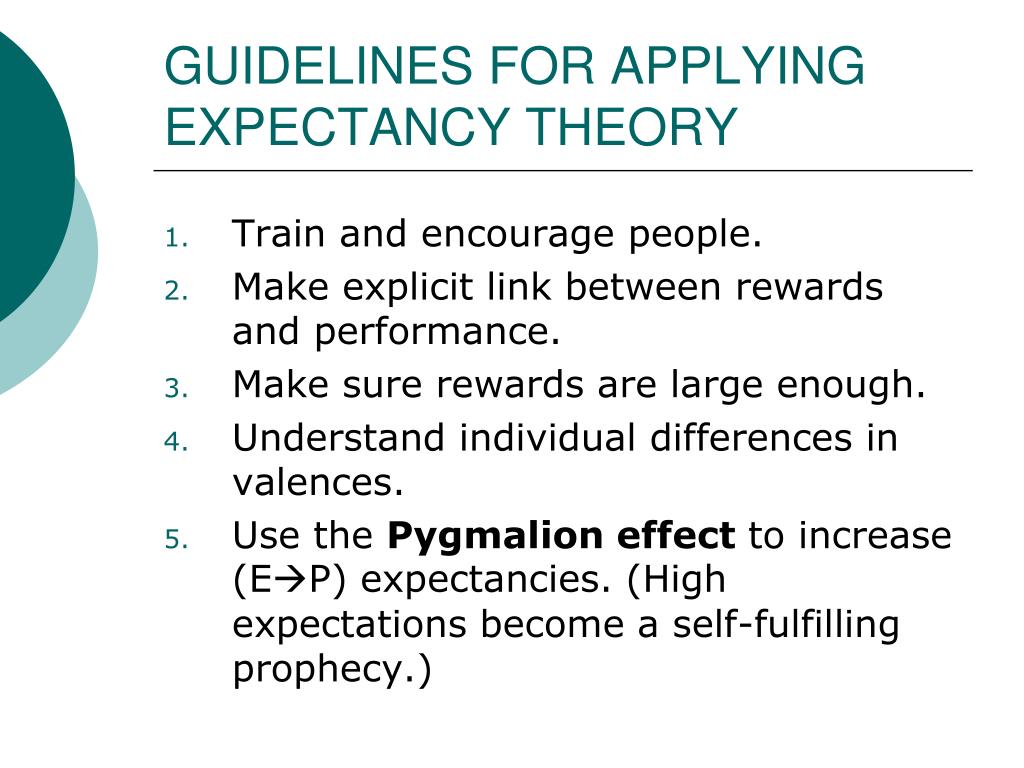 GUIDELINES FOR APPLYING EXPECTANCY THEORY

1. Train and encourage people.
2. Make explicit link between rewards and performance.
3. Make sure rewards are large enough.
4. Understand individual differences in valences.
5. Use the **Pygmalion effect** to increase (E→P) expectancies. (High expectations become a self-fulfilling prophecy.)